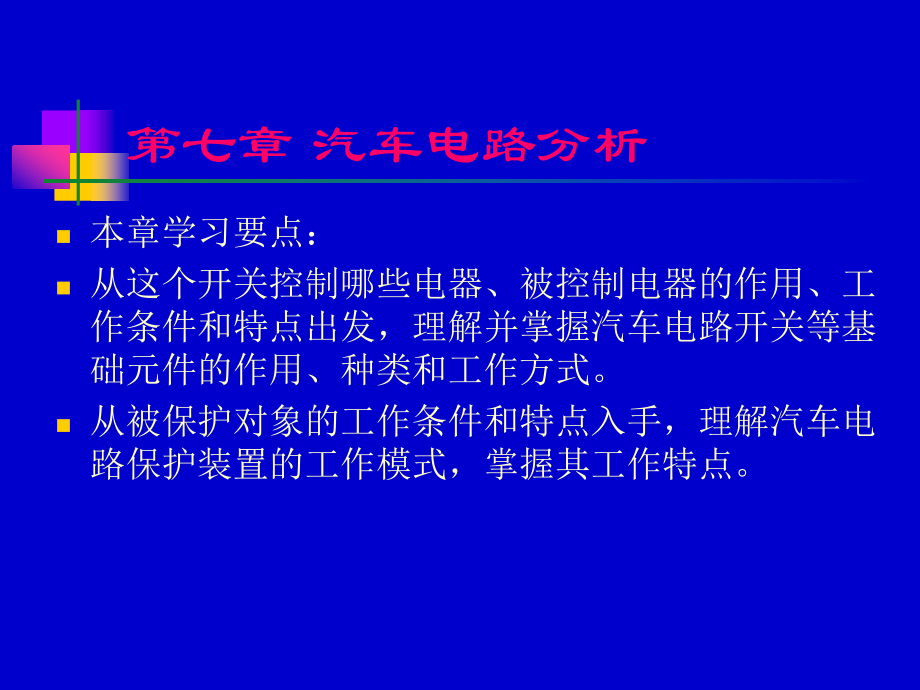 第七章 汽车电路分析

本章学习要点：

从这个开关控制哪些电器、被控制电器的作用、工作条件和特点出发，理解并掌握汽车电路开关等基础元件的作用、种类和工作方式。

从被保护对象的工作条件和特点入手，理解汽车电路保护装置的工作模式，掌握其工作特点。